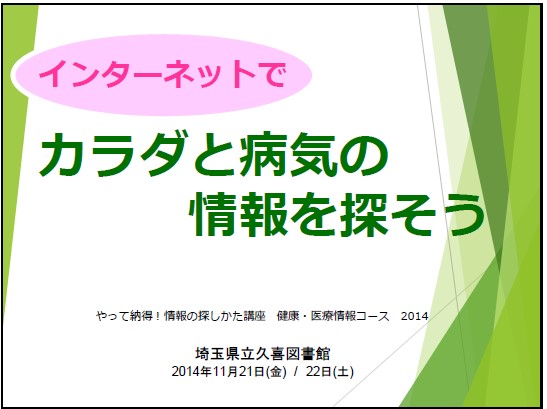 インターネットで

カラダと病気の
情報を探そう

やって納得！情報の探しかた講座　健康・医療情報コース　2014

埼玉県立久喜図書館
2014年11月21日(金)　/　22日(土)